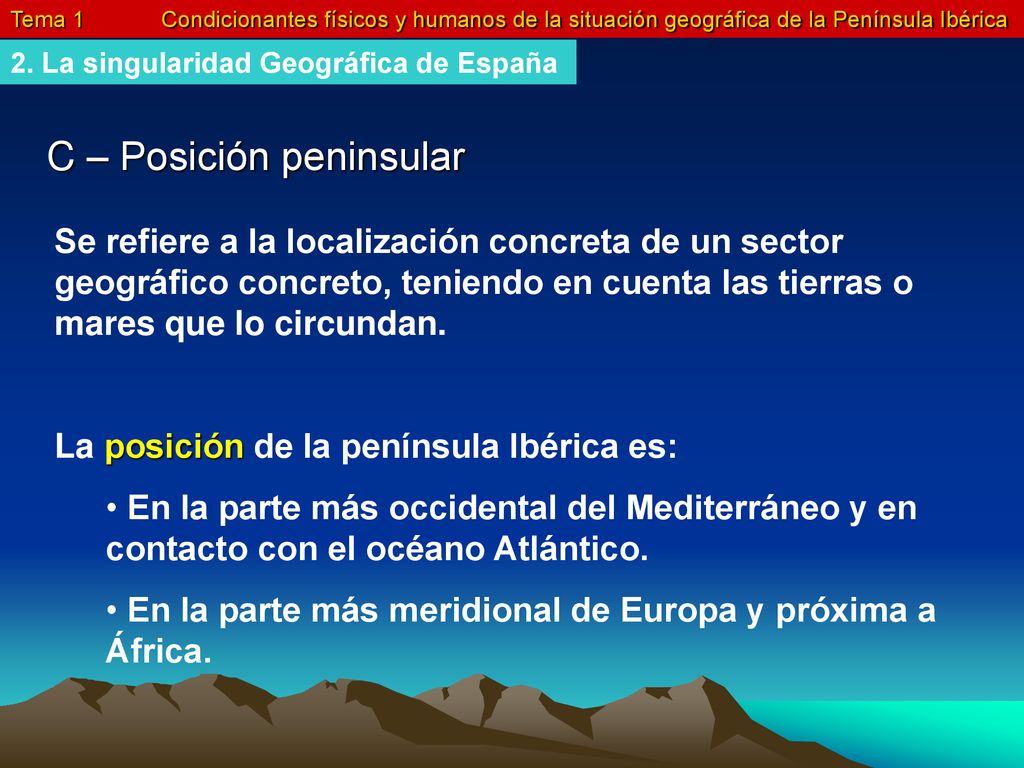 Tema 1 Condicionantes físicos y humanos de la situación geográfica de la Península Ibérica

2. La singularidad Geográfica de España

C – Posición peninsular

Se refiere a la localización concreta de un sector geográfico concreto, teniendo en cuenta las tierras o mares que lo circundan.

La posición de la península Ibérica es:

• En la parte más occidental del Mediterráneo y en contacto con el océano Atlántico.

• En la parte más meridional de Europa y próxima a África.